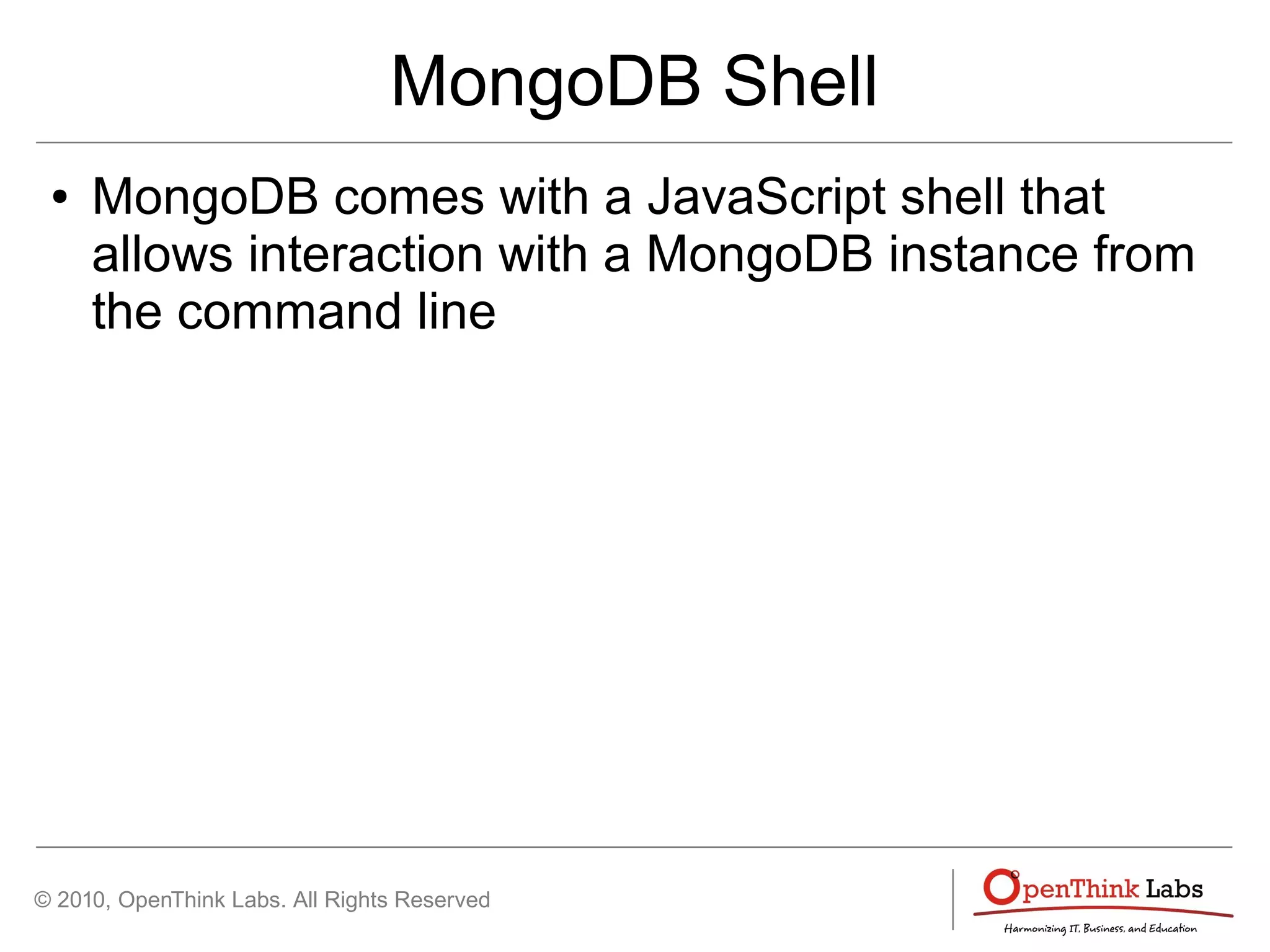 MongoDB Shell

• MongoDB comes with a JavaScript shell that allows interaction with a MongoDB instance from the command line

© 2010, OpenThink Labs. All Rights Reserved

OpenThink Labs
Harmonizing IT, Business, and Education